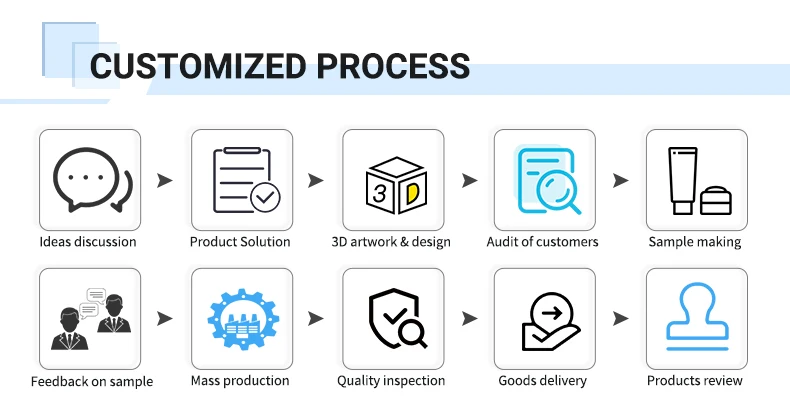 CUSTOMIZED PROCESS

3D

Ideas discussion

Product Solution

3D artwork & design

Audit of customers

Sample making

Feedback on sample

Mass production

Quality inspection

Goods delivery

Products review